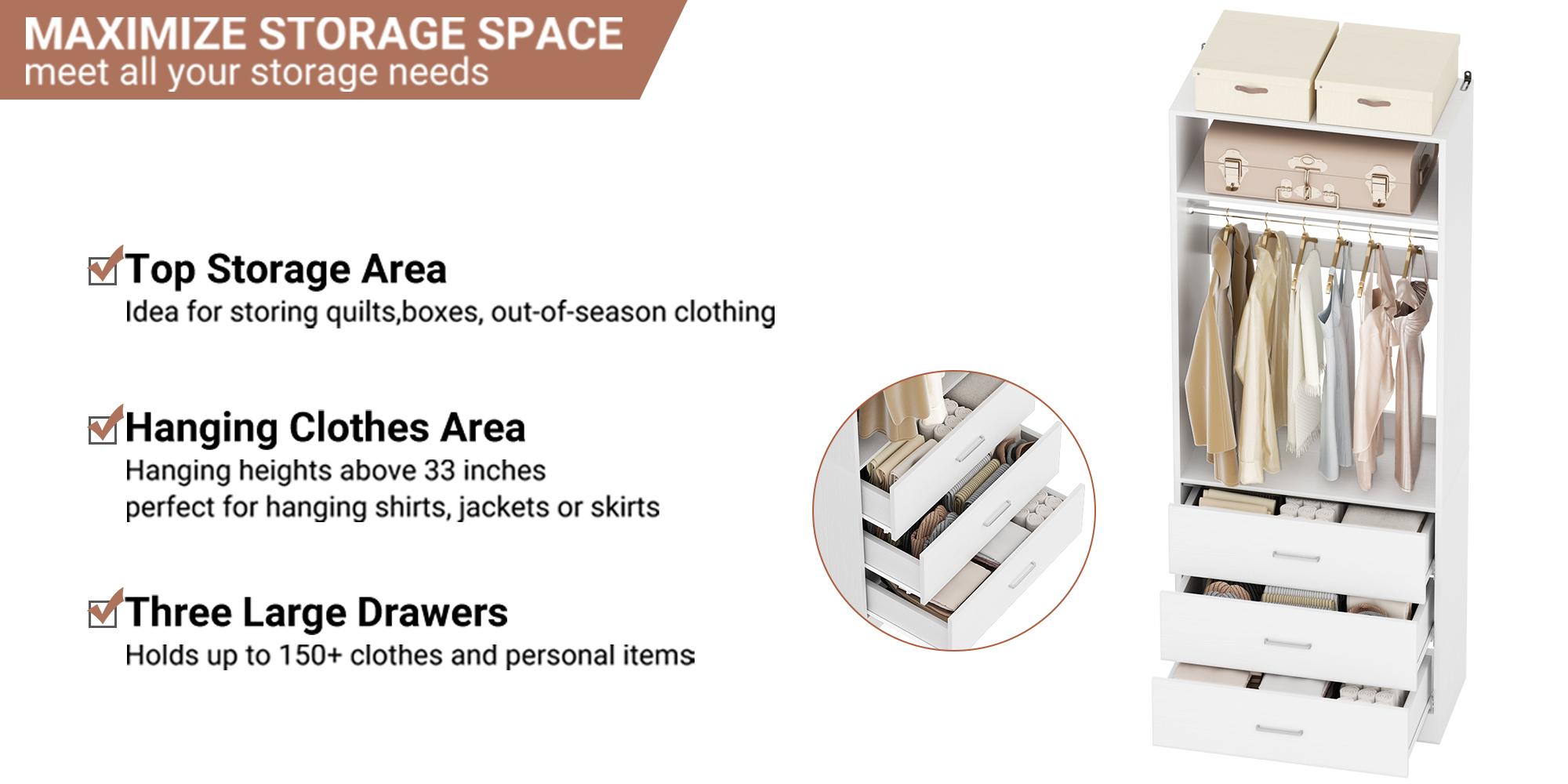 MAXIMIZE STORAGE SPACE
meet all your storage needs

Top Storage Area
Idea for storing quilts,boxes, out-of-season clothing

Hanging Clothes Area
Hanging heights above 33 inches
perfect for hanging shirts, jackets or skirts

Three Large Drawers
Holds up to 150+ clothes and personal items